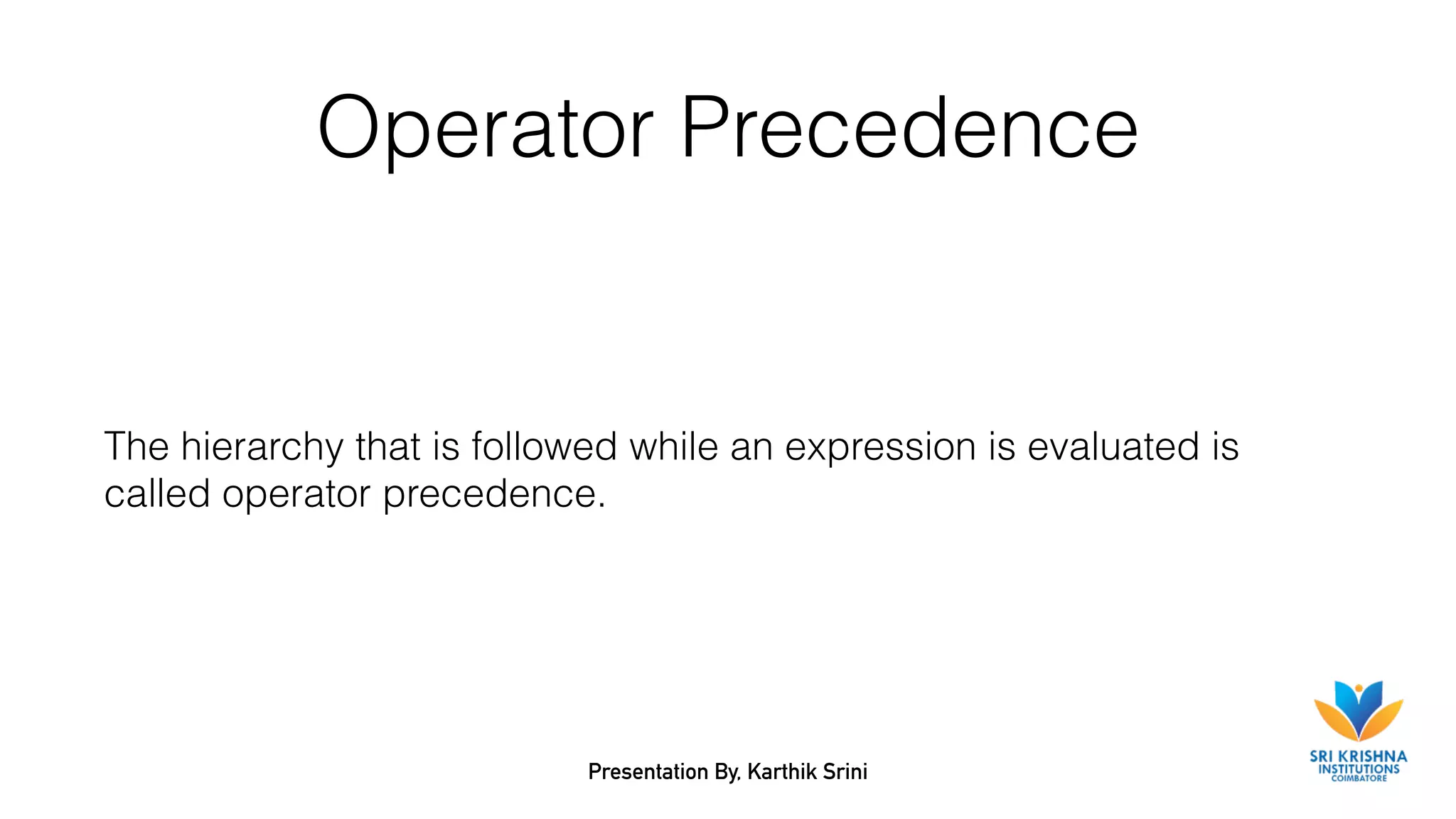 Operator Precedence

The hierarchy that is followed while an expression is evaluated is called operator precedence.

Presentation By, Karthik Srini

SRI KRISHNA
INSTITUTIONS
COIMBATORE